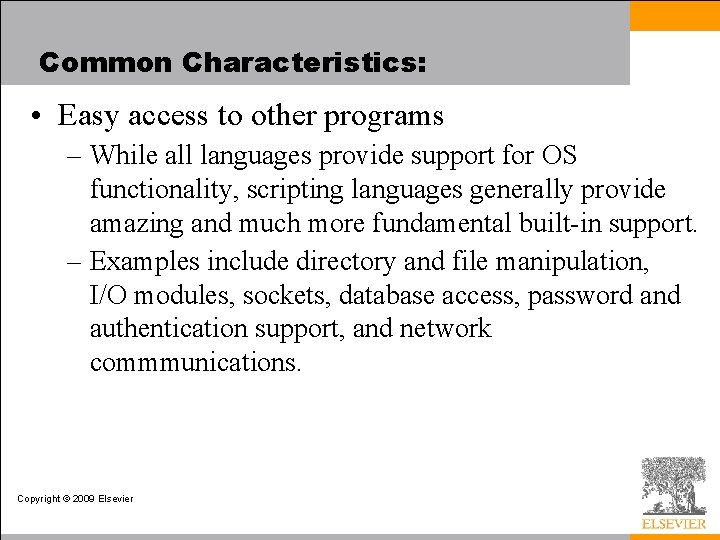 Common Characteristics:

• Easy access to other programs

– While all languages provide support for OS functionality, scripting languages generally provide amazing and much more fundamental built-in support.

– Examples include directory and file manipulation, I/O modules, sockets, database access, password and authentication support, and network commmunications.

Copyright © 2009 Elsevier

ELSEVIER